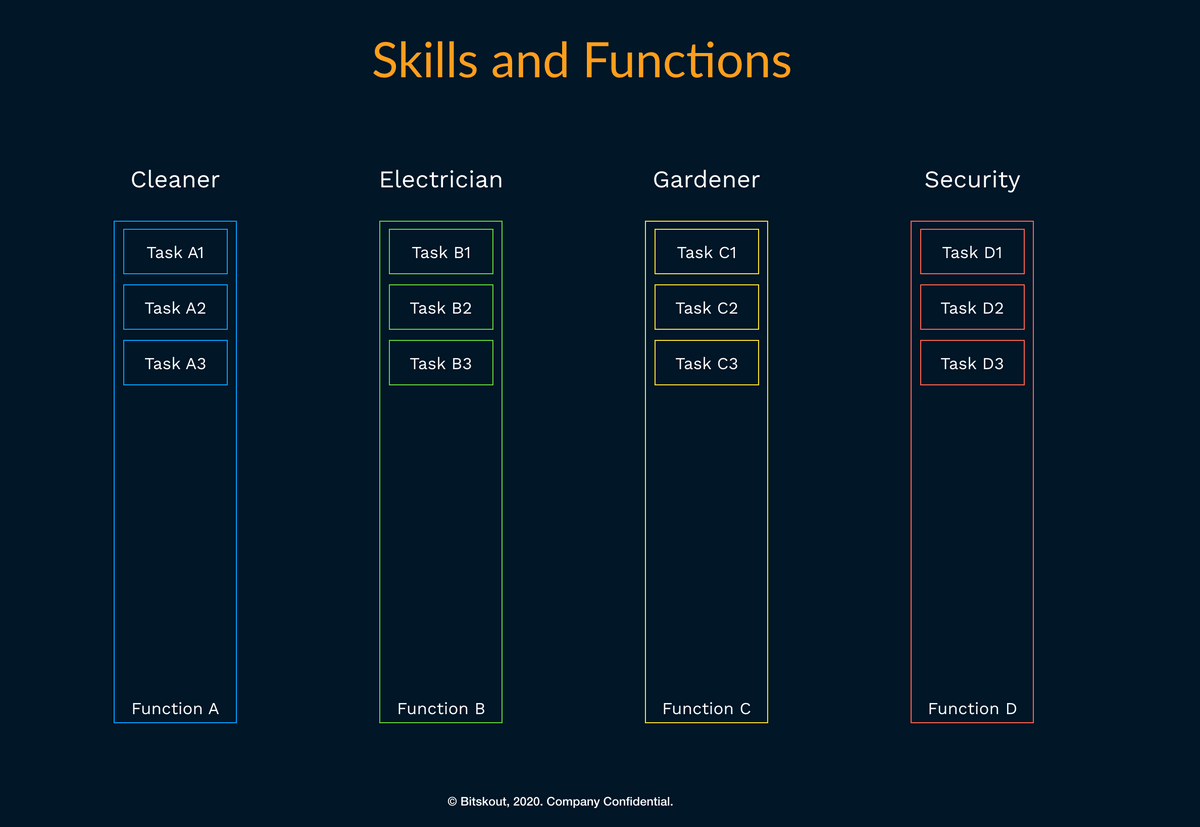 Skills and Functions

Cleaner

Task A1

Task A2

Task A3

Function A

Electrician

Task B1

Task B2

Task B3

Function B

Gardener

Task C1

Task C2

Task C3

Function C

Security

Task D1

Task D2

Task D3

Function D

© Bitskout, 2020. Company Confidential.